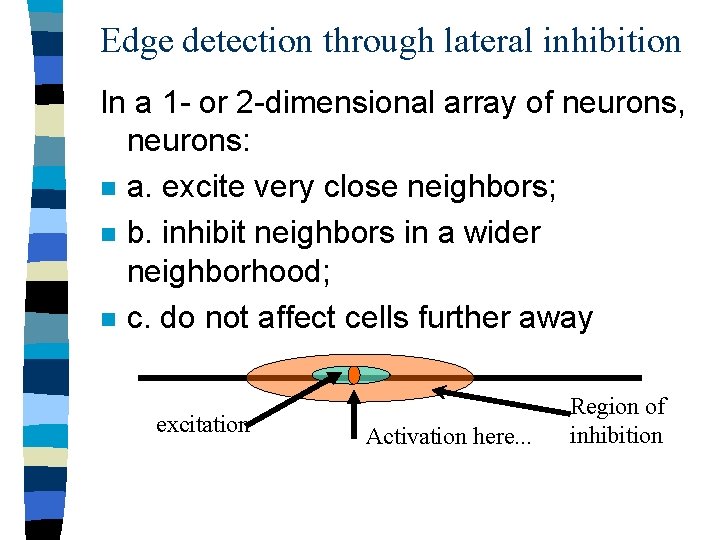 Edge detection through lateral inhibition

In a 1- or 2-dimensional array of neurons, neurons:

a. excite very close neighbors;

b. inhibit neighbors in a wider neighborhood;

c. do not affect cells further away

excitation

Activation here...

Region of inhibition